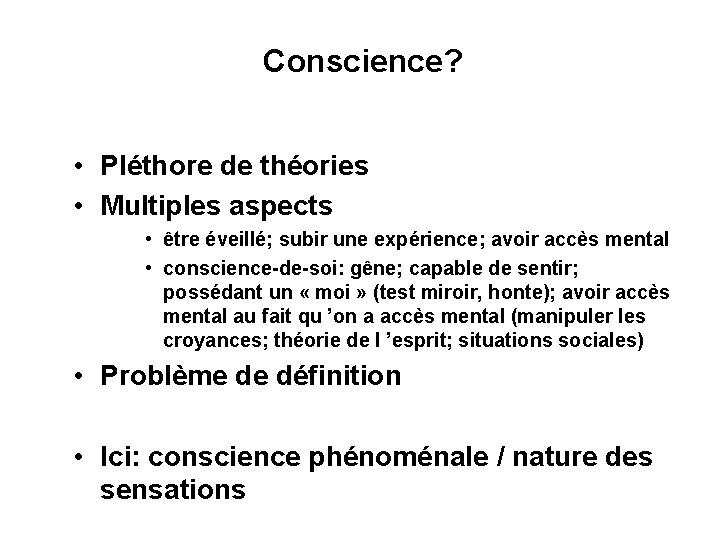 Conscience?

• Pléthore de théories
• Multiples aspects
  • être éveillé; subir une expérience; avoir accès mental
  • conscience-de-soi: gêne; capable de sentir; possédant un « moi » (test miroir, honte); avoir accès mental au fait qu 'on a accès mental (manipuler les croyances; théorie de l 'esprit; situations sociales)
• Problème de définition

• Ici: conscience phénoménale / nature des sensations